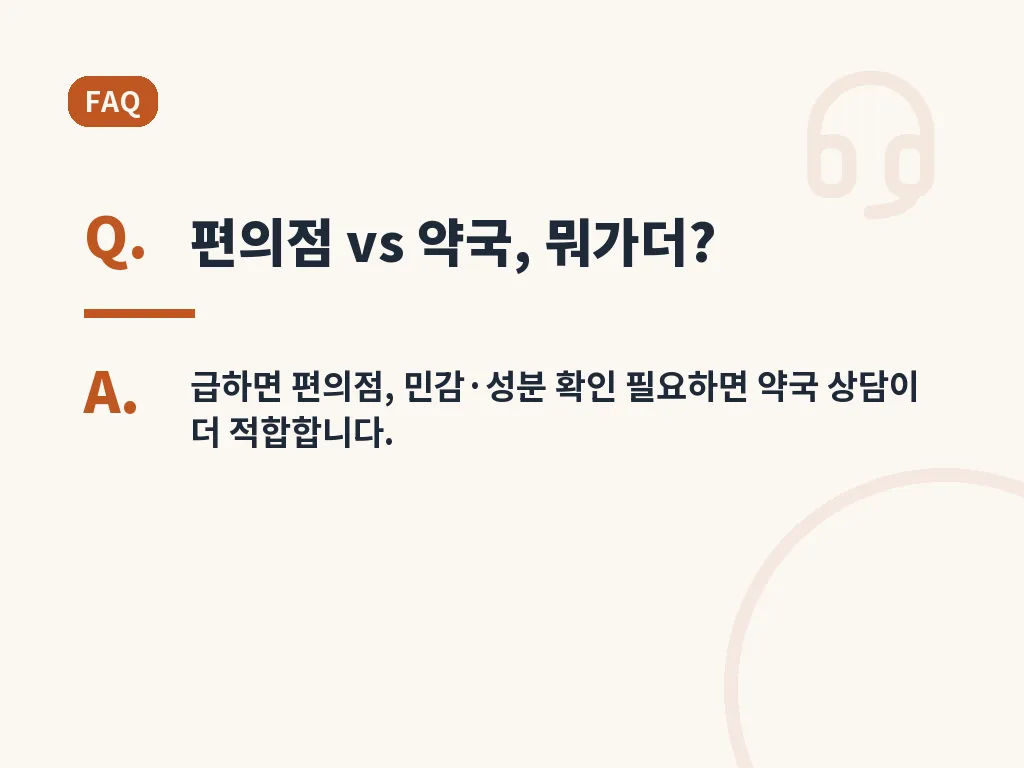 FAQ

Q. 편의점 vs 약국, 뭐가더?

A. 급하면 편의점, 민감·성분 확인 필요하면 약국 상담이 더 적합합니다.